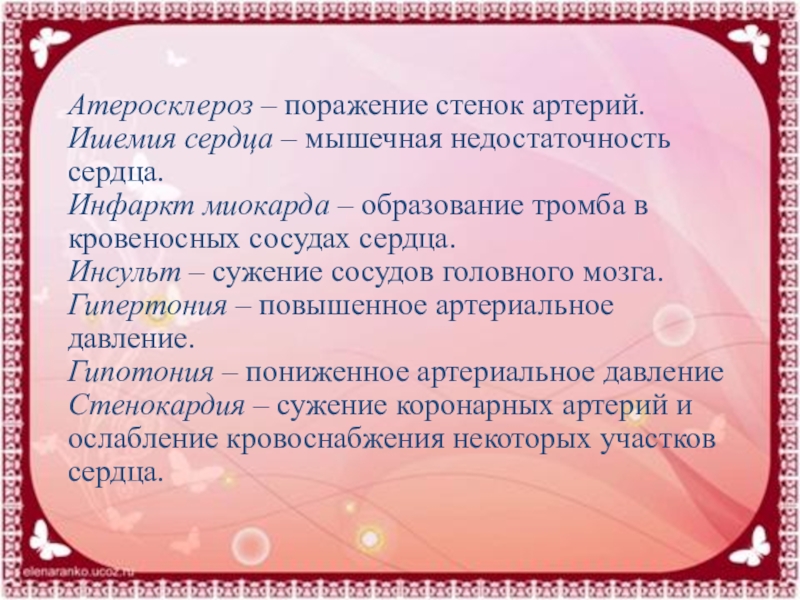 Атеросклероз – поражение стенок артерий.
Ишемия сердца – мышечная недостаточность сердца.
Инфаркт миокарда – образование тромба в кровеносных сосудах сердца.
Инсульт – сужение сосудов головного мозга.
Гипертония – повышенное артериальное давление.
Гипотония – пониженное артериальное давление
Стенокардия – сужение коронарных артерий и ослабление кровоснабжения некоторых участков сердца.

elenaranko.ucoz.ru